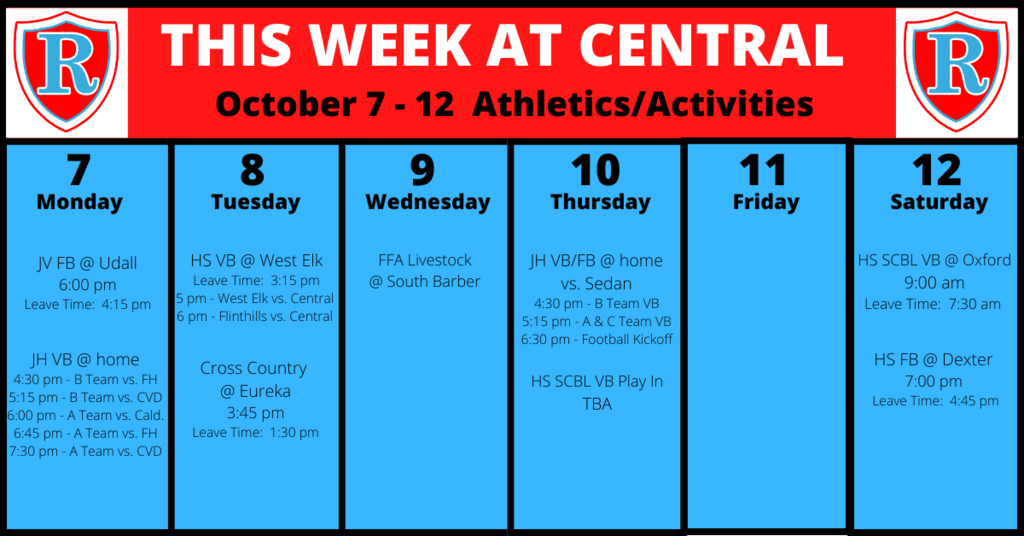 R

THIS WEEK AT CENTRAL

October 7 - 12 Athletics/Activities

R

7
Monday

JV FB @ Udall
6:00 pm
Leave Time: 4:15 pm

JH VB @ home
4:30 pm - B Team vs. FH
5:15 pm - B Team vs. CVD
6:00 pm - A Team vs. Cald.
6:45 pm - A Team vs. FH
7:30 pm - A Team vs. CVD

8
Tuesday

HS VB @ West Elk
Leave Time: 3:15 pm
5 pm - West Elk vs. Central
6 pm - Flinthills vs. Central

Cross Country
@ Eureka
3:45 pm
Leave Time: 1:30 pm

9
Wednesday

FFA Livestock
@ South Barber

10
Thursday

JH VB/FB @ home
vs. Sedan
4:30 pm - B Team VB
5:15 pm - A & C Team VB
6:30 pm - Football Kickoff

HS SCBL VB Play In
TBA

11
Friday

12
Saturday

HS SCBL VB @ Oxford
9:00 am
Leave Time: 7:30 am

HS FB @ Dexter
7:00 pm
Leave Time: 4:45 pm